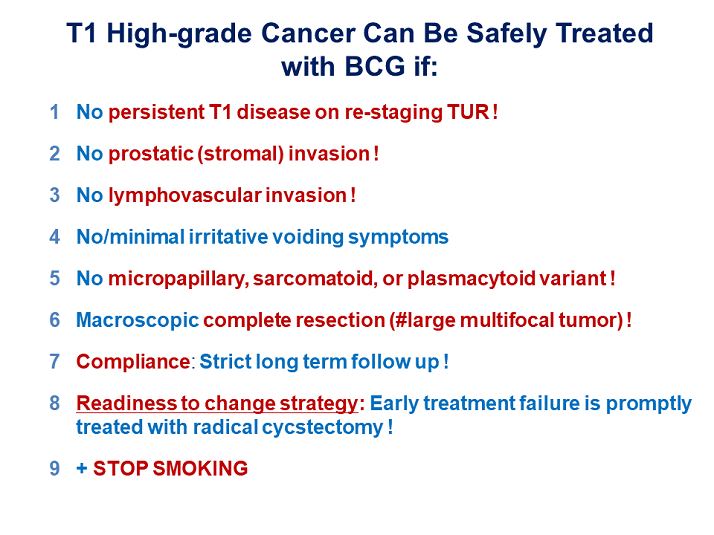 T1 High-grade Cancer Can Be Safely Treated with BCG if:

1 No persistent T1 disease on re-staging TUR !

2 No prostatic (stromal) invasion !

3 No lymphovascular invasion !

4 No/minimal irritative voiding symptoms

5 No micropapillary, sarcomatoid, or plasmacytoid variant !

6 Macroscopic complete resection (#large multifocal tumor) !

7 Compliance: Strict long term follow up !

8 Readiness to change strategy: Early treatment failure is promptly treated with radical cycstectomy !

9 + STOP SMOKING